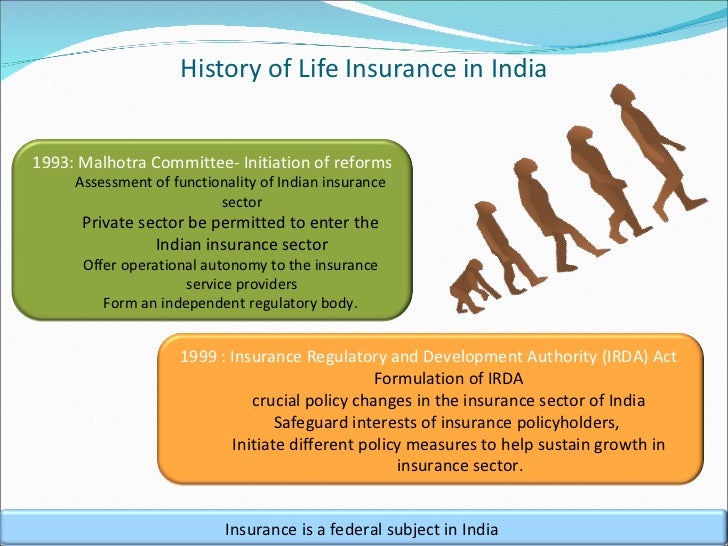 History of Life Insurance in India

1993: Malhotra Committee- Initiation of reforms
Assessment of functionality of Indian insurance sector
Private sector be permitted to enter the Indian insurance sector
Offer operational autonomy to the insurance service providers
Form an independent regulatory body.

1999 : Insurance Regulatory and Development Authority (IRDA) Act
Formulation of IRDA
crucial policy changes in the insurance sector of India
Safeguard interests of insurance policyholders,
Initiate different policy measures to help sustain growth in insurance sector.

Insurance is a federal subject in India